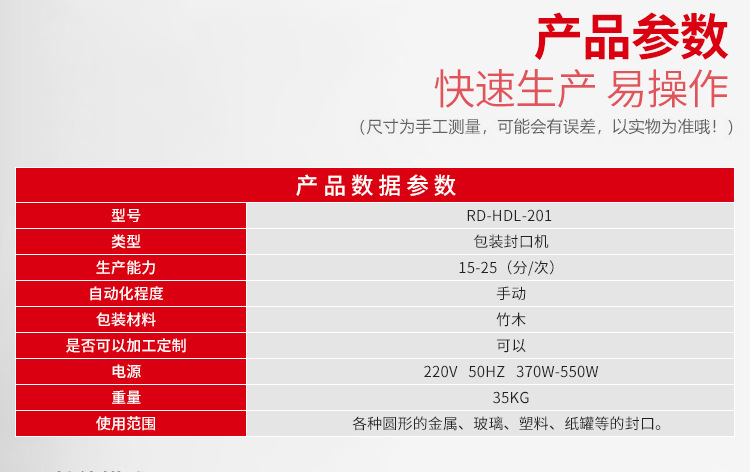 产品参数

快速生产 易操作

（尺寸为手工测量，可能会有误差，以实物为准哦！）

| 产品数据参数 | |
|---|---|
| 型号 | RD-HDL-201 |
| 类型 | 包装封口机 |
| 生产能力 | 15-25（分/次) |
| 自动化程度 | 手动 |
| 包装材料 | 竹木 |
| 是否可以加工定制 | 可以 |
| 电源 | 220V 50HZ 370W-550W |
| 重量 | 35KG |
| 使用范围 | 各种圆形的金属、玻璃、塑料、纸罐等的封口。 |